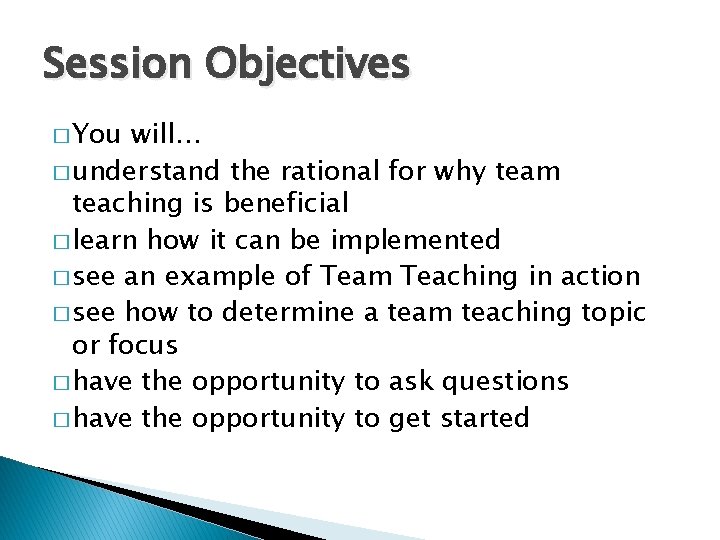 Session Objectives

□ You will…
□ understand the rational for why team teaching is beneficial
□ learn how it can be implemented
□ see an example of Team Teaching in action
□ see how to determine a team teaching topic or focus
□ have the opportunity to ask questions
□ have the opportunity to get started